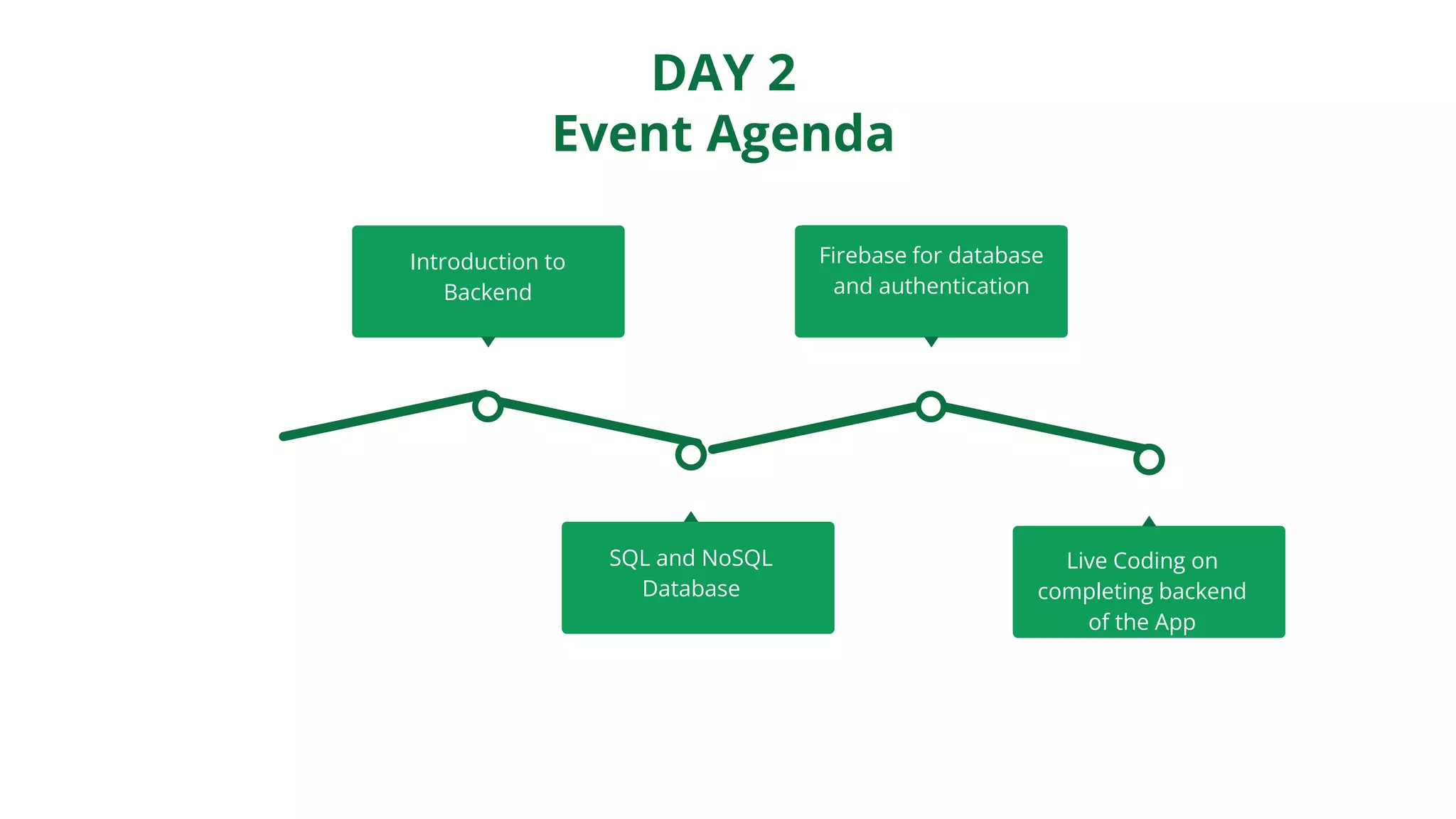 DAY 2
Event Agenda

Introduction to Backend

SQL and NoSQL Database

Firebase for database and authentication

Live Coding on completing backend of the App